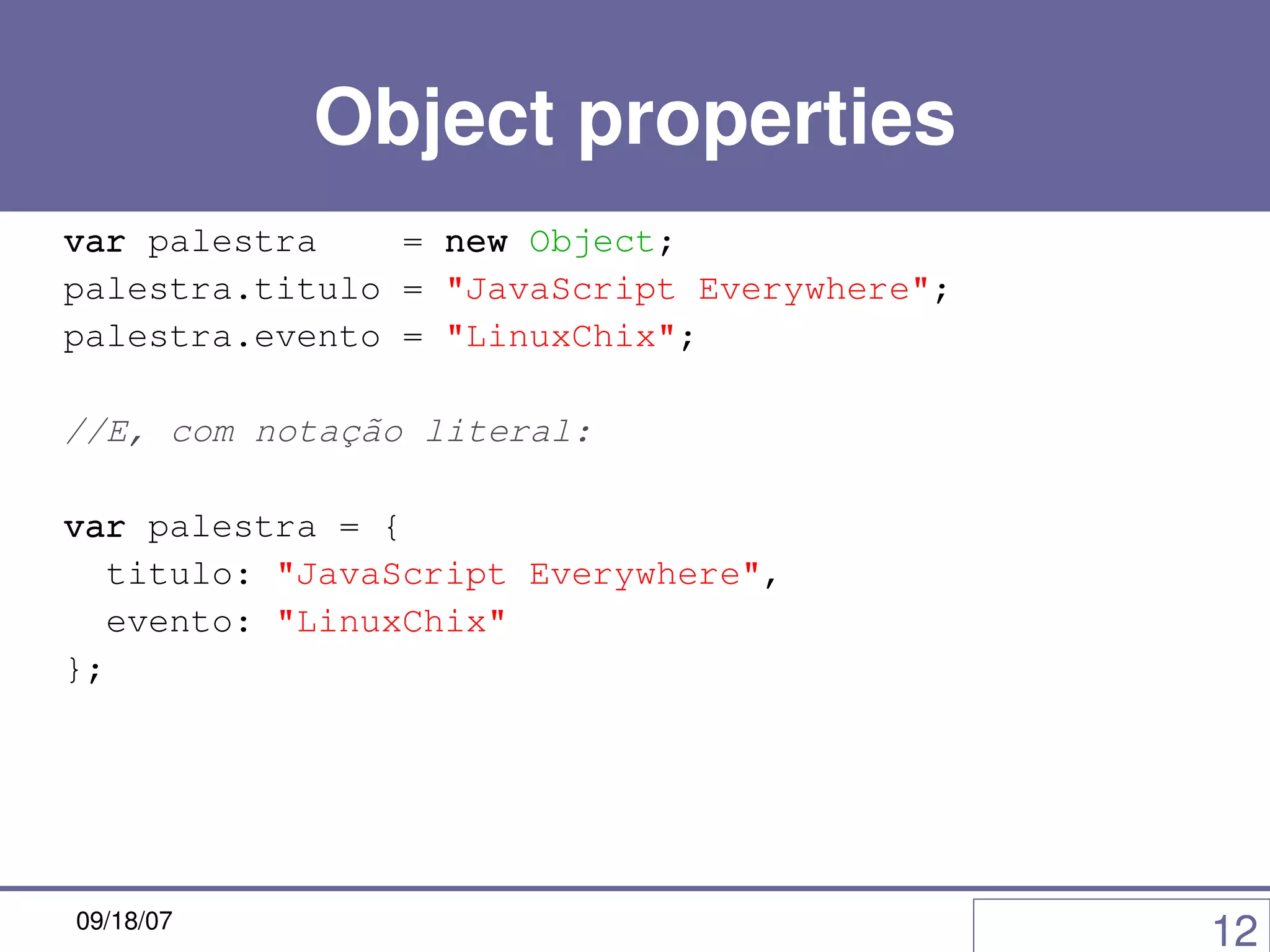 Object properties

var palestra        = new Object;
palestra.titulo = "JavaScript Everywhere";
palestra.evento = "LinuxChix";

//E, com notação literal:

var palestra = {
  titulo: "JavaScript Everywhere",
  evento: "LinuxChix"
};

09/18/07

12